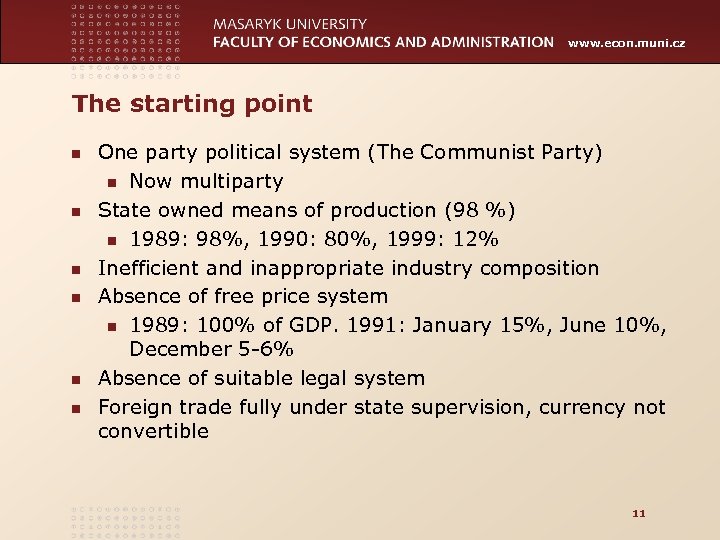 MASARYK UNIVERSITY
FACULTY OF ECONOMICS AND ADMINISTRATION www.econ.muni.cz

The starting point

- One party political system (The Communist Party)
  - Now multiparty
- State owned means of production (98 %)
  - 1989: 98%, 1990: 80%, 1999: 12%
- Inefficient and inappropriate industry composition
- Absence of free price system
  - 1989: 100% of GDP. 1991: January 15%, June 10%, December 5-6%
- Absence of suitable legal system
- Foreign trade fully under state supervision, currency not convertible

11